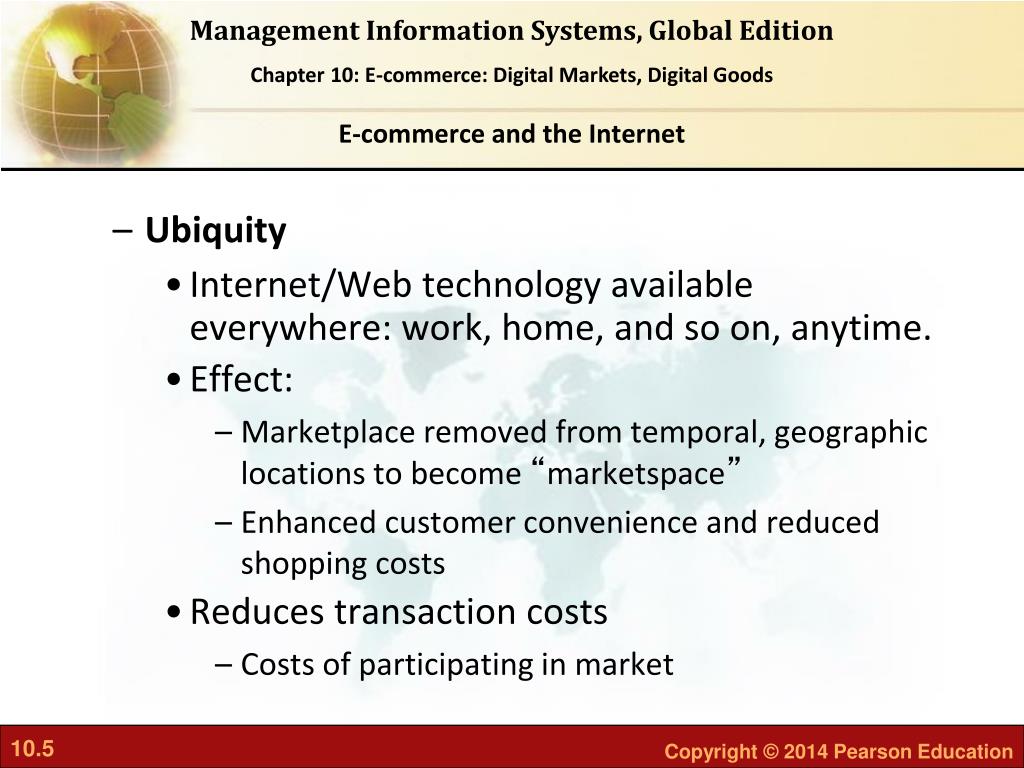 Management Information Systems, Global Edition

Chapter 10: E-commerce: Digital Markets, Digital Goods

E-commerce and the Internet

– Ubiquity

• Internet/Web technology available everywhere: work, home, and so on, anytime.

• Effect:

– Marketplace removed from temporal, geographic locations to become “marketspace”

– Enhanced customer convenience and reduced shopping costs

• Reduces transaction costs

– Costs of participating in market

10.5

Copyright © 2014 Pearson Education